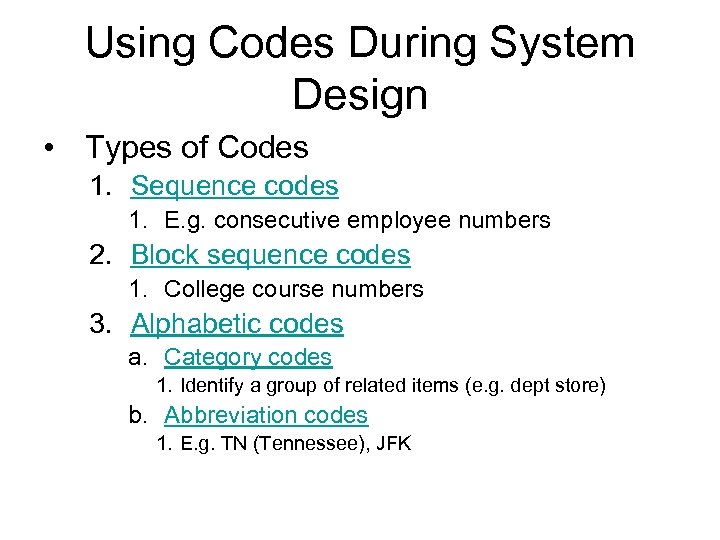 Using Codes During System Design

• Types of Codes
1. Sequence codes
1. E.g. consecutive employee numbers
2. Block sequence codes
1. College course numbers
3. Alphabetic codes
a. Category codes
1. Identify a group of related items (e.g. dept store)
b. Abbreviation codes
1. E.g. TN (Tennessee), JFK